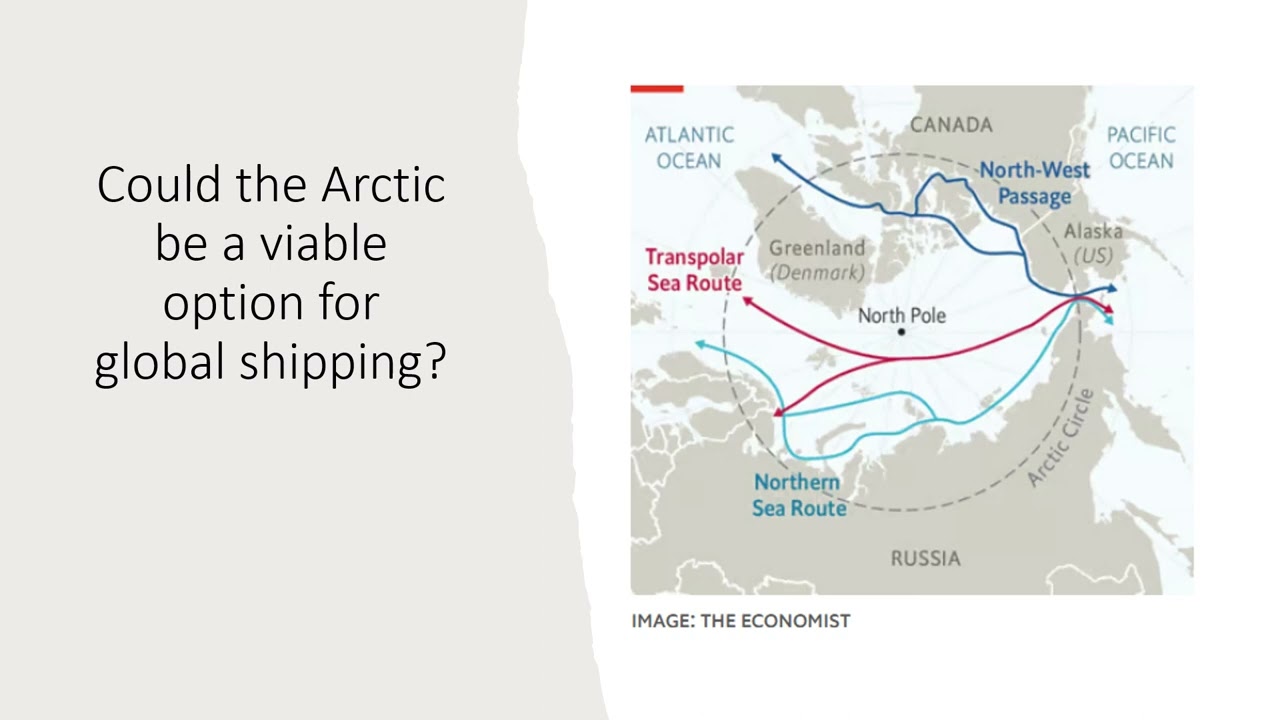 Could the Arctic be a viable option for global shipping?

ATLANTIC OCEAN

CANADA

PACIFIC OCEAN

North-West Passage

Alaska (US)

Greenland (Denmark)

Transpolar Sea Route

North Pole

Arctic Circle

Northern Sea Route

RUSSIA

IMAGE: THE ECONOMIST